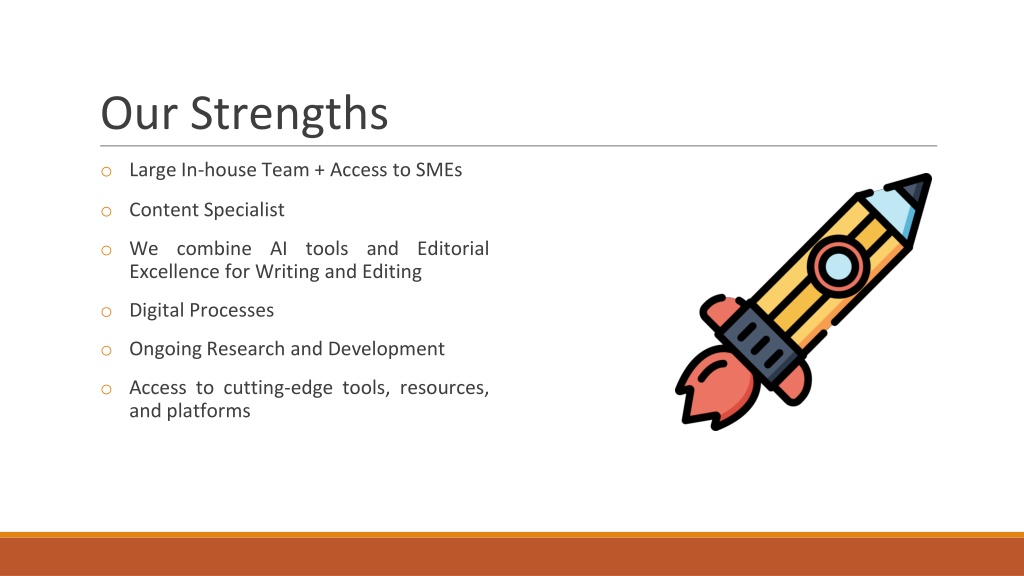 Our Strengths

o Large In-house Team + Access to SMEs

o Content Specialist

o We combine AI tools and Editorial Excellence for Writing and Editing

o Digital Processes

o Ongoing Research and Development

o Access to cutting-edge tools, resources, and platforms